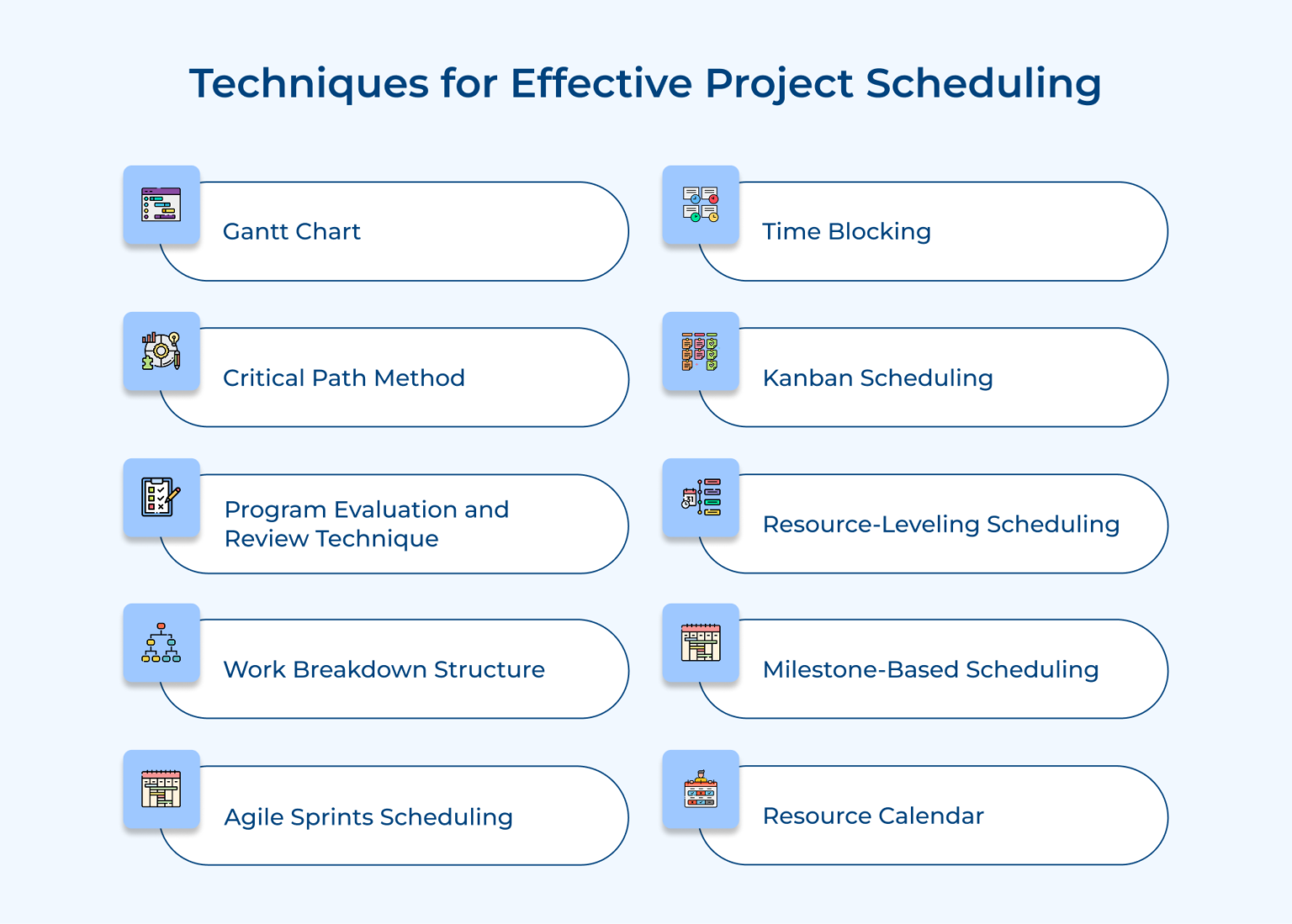 Techniques for Effective Project Scheduling

Gantt Chart

Critical Path Method

Program Evaluation and Review Technique

Work Breakdown Structure

Agile Sprints Scheduling

Time Blocking

Kanban Scheduling

Resource-Leveling Scheduling

Milestone-Based Scheduling

Resource Calendar